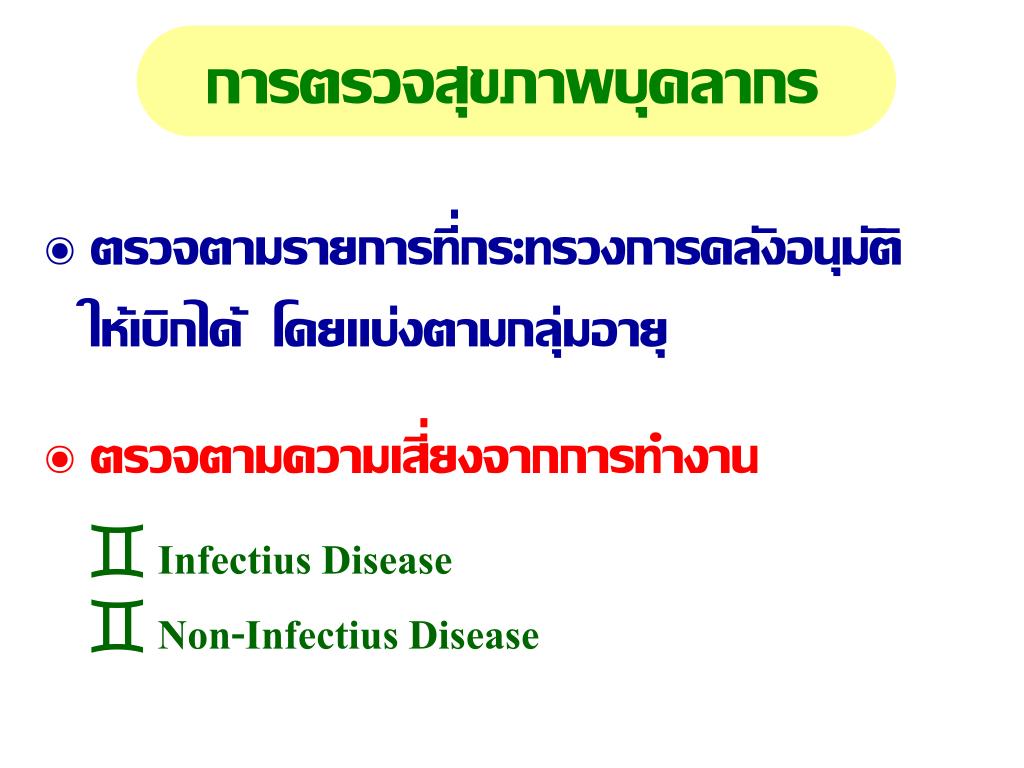 การตรวจสุขภาพบุคลากร

◉ ตรวจตามรายการที่กระทรวงการคลังอนุมัติให้เบิกได้ โดยแบ่งตามกลุ่มอายุ

◉ ตรวจตามความเสี่ยงจากการทำงาน

♊ Infectius Disease
♊ Non-Infectius Disease